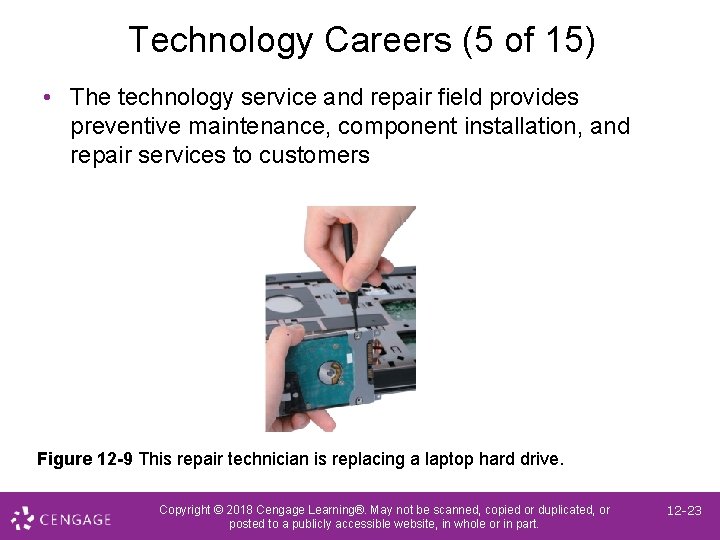 Technology Careers (5 of 15)

• The technology service and repair field provides preventive maintenance, component installation, and repair services to customers

Figure 12-9 This repair technician is replacing a laptop hard drive.

CENGAGE

Copyright © 2018 Cengage Learning®. May not be scanned, copied or duplicated, or posted to a publicly accessible website, in whole or in part.

12-23